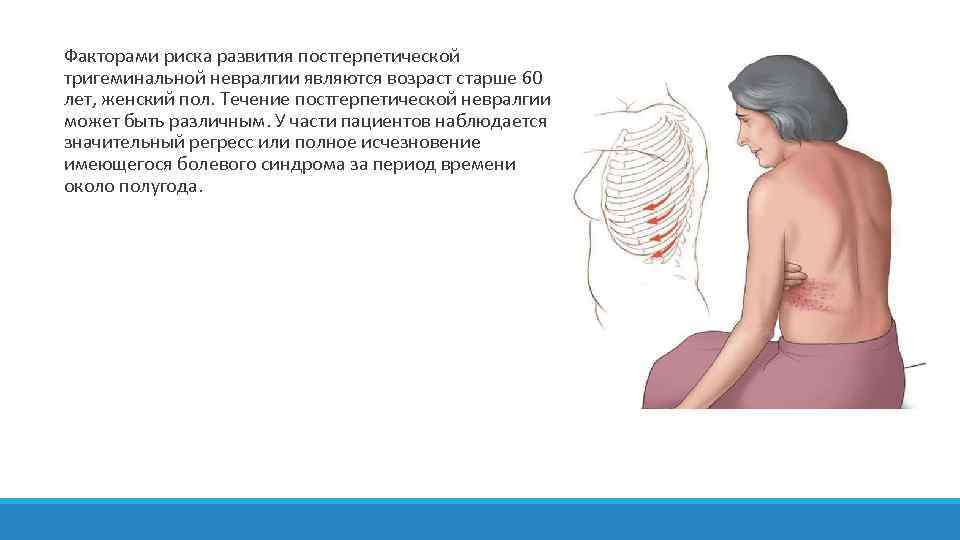 Факторами риска развития постгерпетической тригеминальной невралгии являются возраст старше 60 лет, женский пол. Течение постгерпетической невралгии может быть различным. У части пациентов наблюдается значительный регресс или полное исчезновение имеющегося болевого синдрома за период времени около полугода.